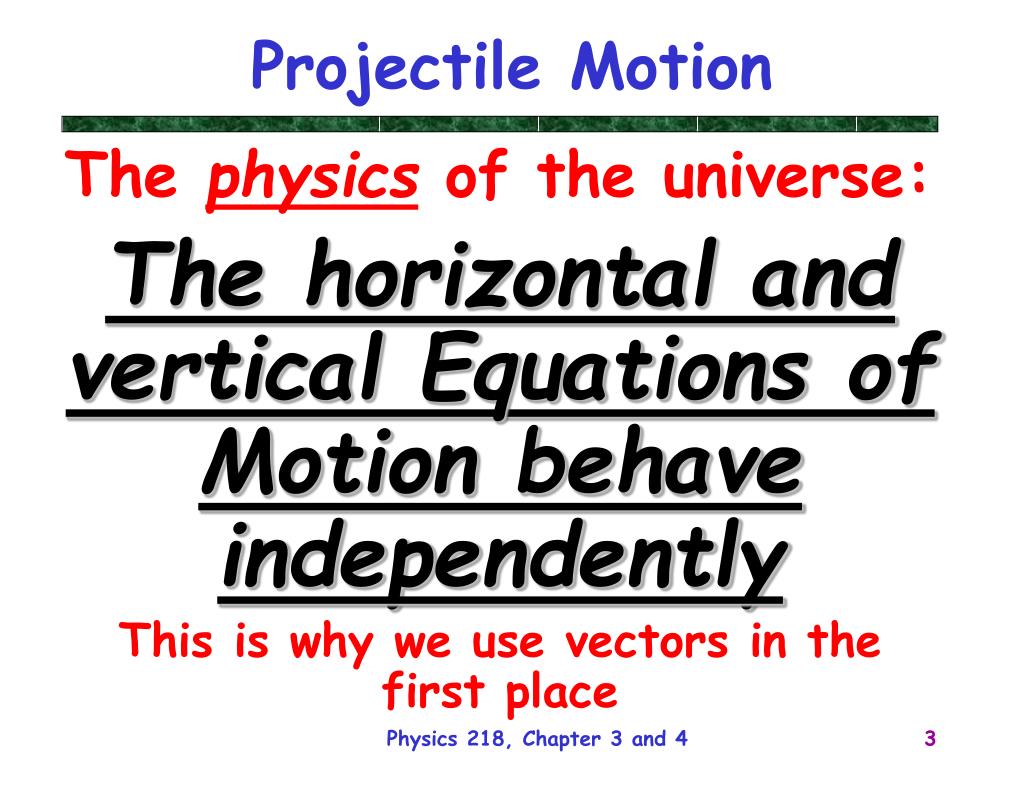 Projectile Motion

The physics of the universe:

The horizontal and vertical Equations of Motion behave independently

This is why we use vectors in the first place

Physics 218, Chapter 3 and 4

3